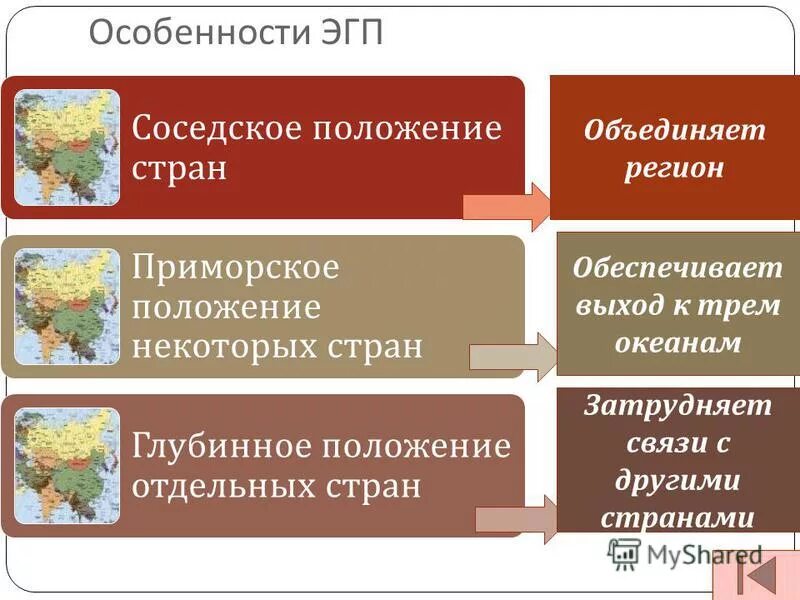 Особенности ЭГП

Соседское положение стран

Объединяет регион

Приморское положение некоторых стран

Обеспечивает выход к трем океанам

Глубинное положение отдельных стран

Затрудняет связи с другими странами

MyShared